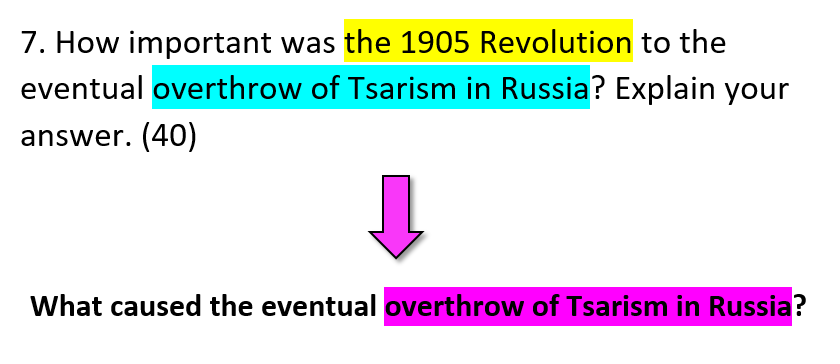 7. How important was the 1905 Revolution to the eventual overthrow of Tsarism in Russia? Explain your answer. (40)

What caused the eventual overthrow of Tsarism in Russia?